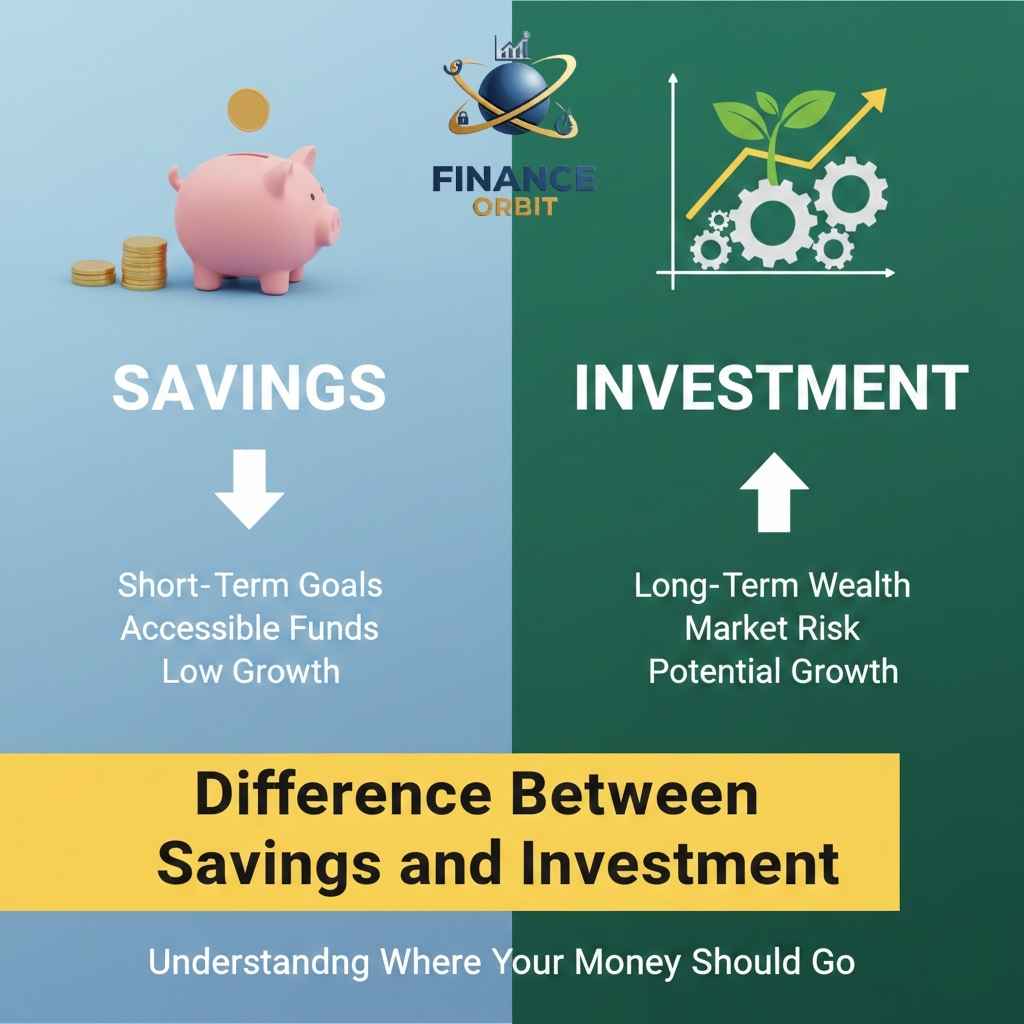 FINANCE ORBIT

SAVINGS

Short-Term Goals
Accessible Funds
Low Growth

INVESTMENT

Long-Term Wealth
Market Risk
Potential Growth

Difference Between Savings and Investment

Understandng Where Your Money Should Go